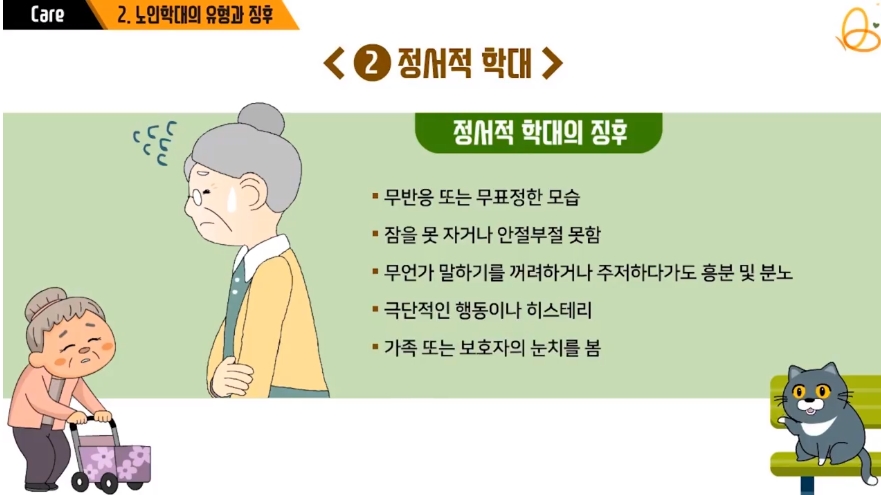 Care 2. 노인학대의 유형과 징후

< 2 정서적 학대 >

정서적 학대의 징후

▪ 무반응 또는 무표정한 모습

▪ 잠을 못 자거나 안절부절 못함

▪ 무언가 말하기를 꺼려하거나 주저하다가도 흥분 및 분노

▪ 극단적인 행동이나 히스테리

▪ 가족 또는 보호자의 눈치를 봄